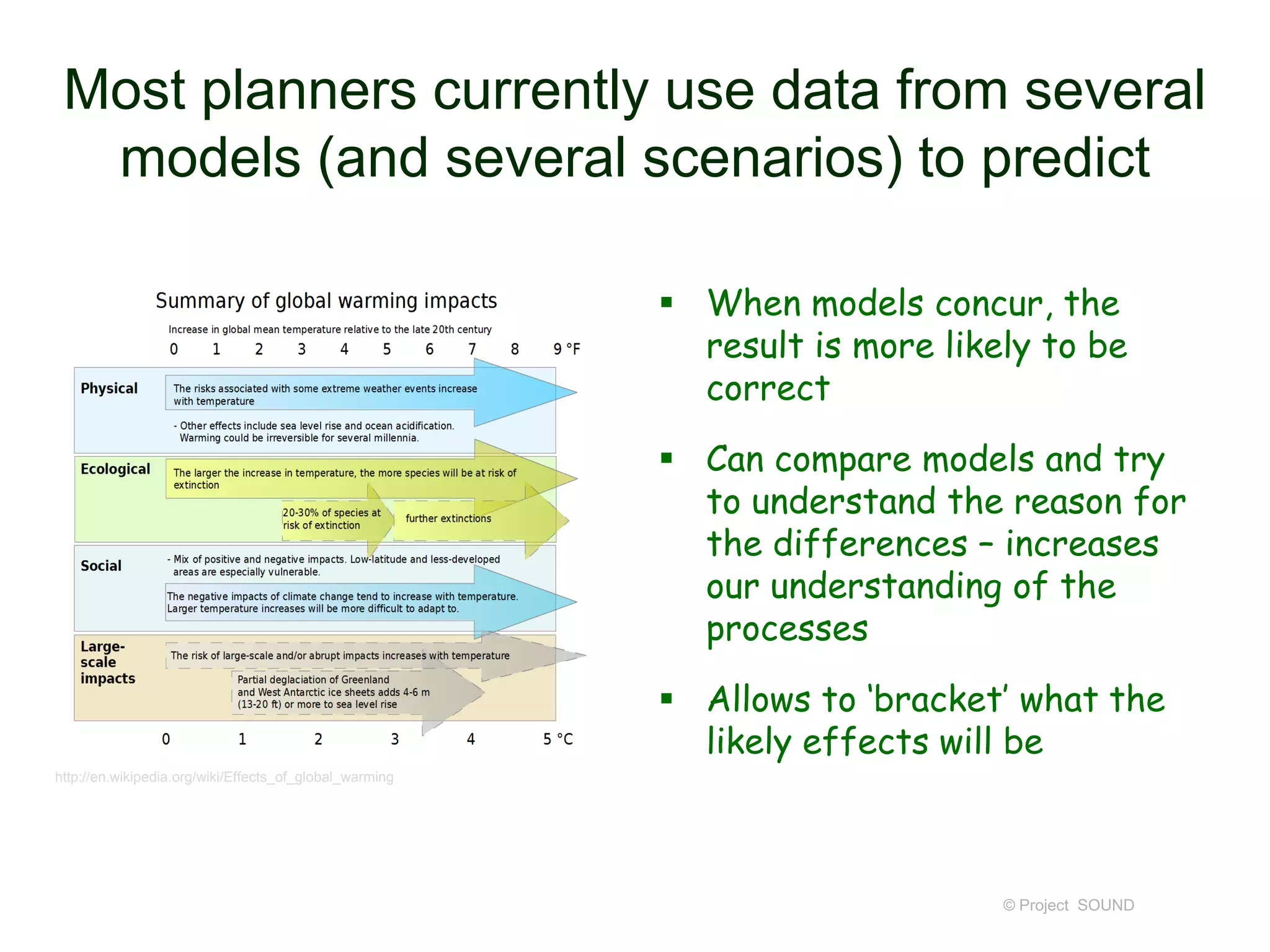 Most planners currently use data from several models (and several scenarios) to predict

Summary of global warming impacts

Increase in global mean temperature relative to the late 20th century

0 1 2 3 4 5 6 7 8 9 °F

Physical

The risks associated with some extreme weather events increase with temperature

- Other effects include sea level rise and ocean acidification. Warming could be irreversible for several millennia.

Ecological

The larger the increase in temperature, the more species will be at risk of extinction

20-30% of species at risk of extinction

further extinctions

Social

- Mix of positive and negative impacts. Low-latitude and less-developed areas are especially vulnerable.

The negative impacts of climate change tend to increase with temperature. Larger temperature increases will be more difficult to adapt to.

Large-scale impacts

The risk of large-scale and/or abrupt impacts increases with temperature

Partial deglaciation of Greenland and West Antarctic ice sheets adds 4-6 m (13-20 ft) or more to sea level rise

0 1 2 3 4 5 °C

http://en.wikipedia.org/wiki/Effects_of_global_warming

▪ When models concur, the result is more likely to be correct

▪ Can compare models and try to understand the reason for the differences – increases our understanding of the processes

▪ Allows to 'bracket' what the likely effects will be

© Project SOUND